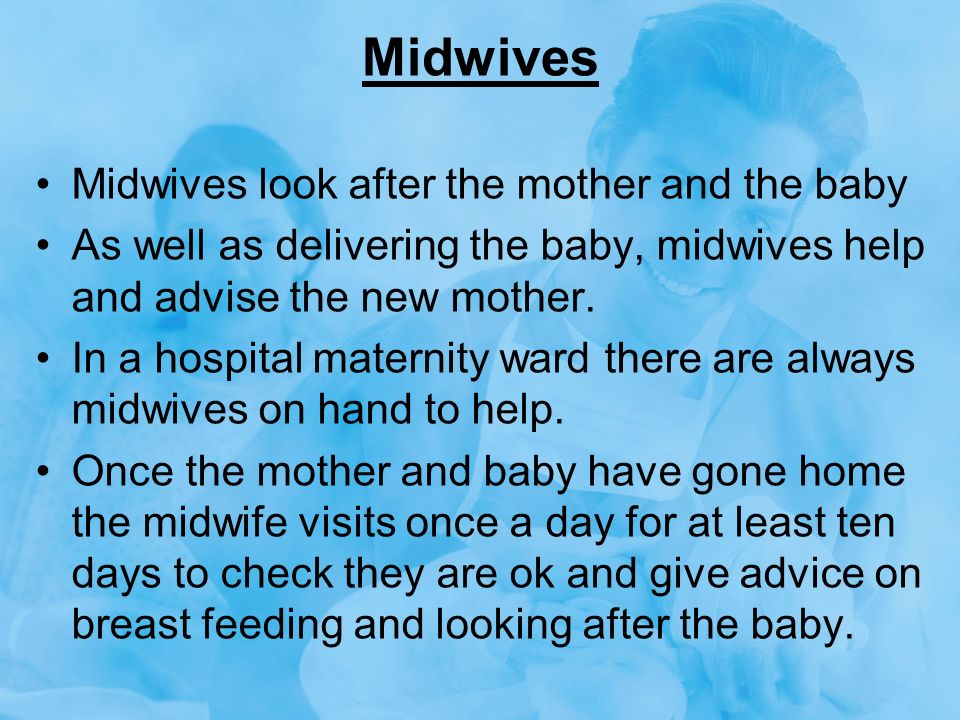 Midwives

• Midwives look after the mother and the baby
• As well as delivering the baby, midwives help and advise the new mother.
• In a hospital maternity ward there are always midwives on hand to help.
• Once the mother and baby have gone home the midwife visits once a day for at least ten days to check they are ok and give advice on breast feeding and looking after the baby.